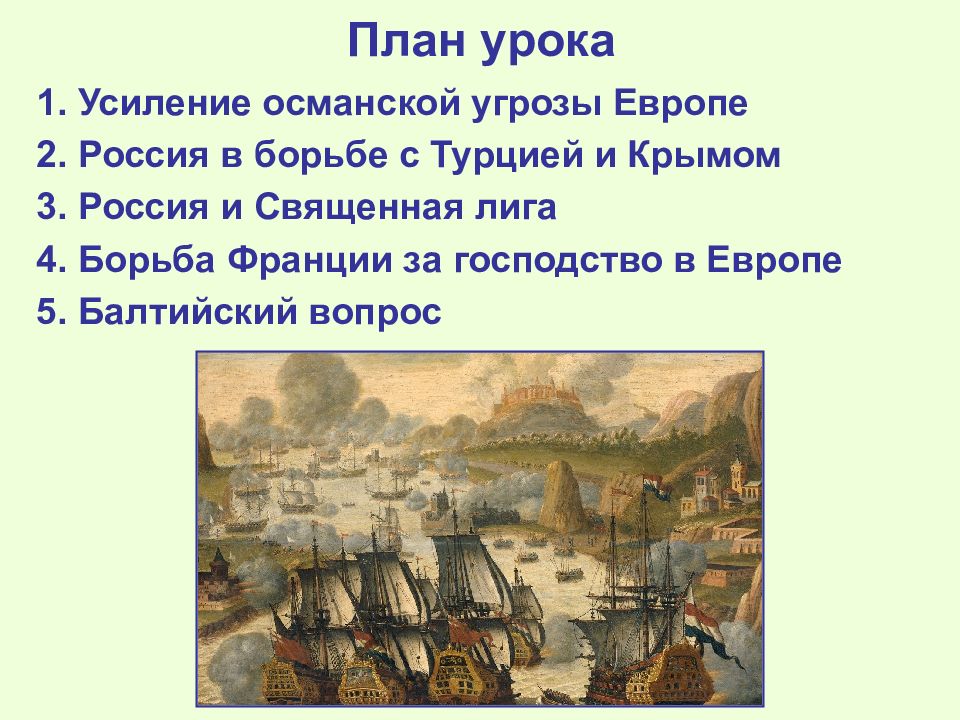 План урока

1. Усиление османской угрозы Европе
2. Россия в борьбе с Турцией и Крымом
3. Россия и Священная лига
4. Борьба Франции за господство в Европе
5. Балтийский вопрос